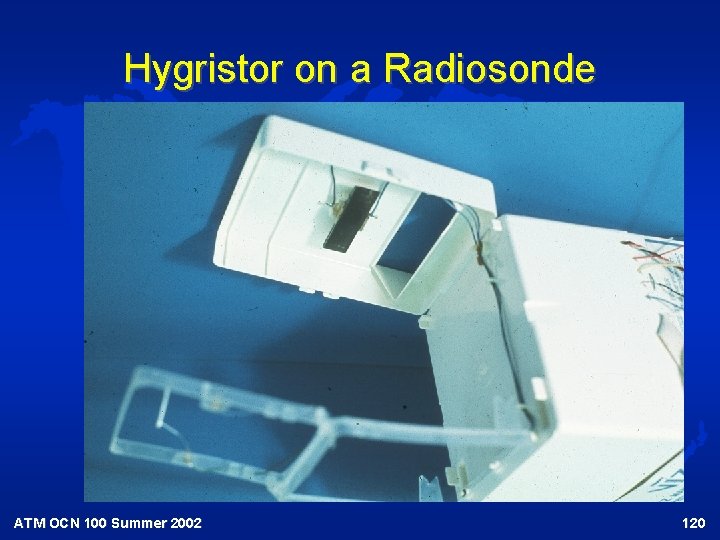 Hygristor on a Radiosonde

ATM OCN 100 Summer 2002

120